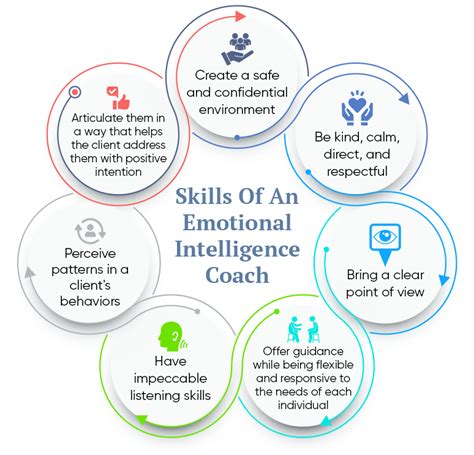 Skills Of An Emotional Intelligence Coach

Create a safe and confidential environment

Be kind, calm, direct, and respectful

Bring a clear point of view

Offer guidance while being flexible and responsive to the needs of each individual

Have impeccable listening skills

Perceive patterns in a client's behaviors

Articulate them in a way that helps the client address them with positive intention